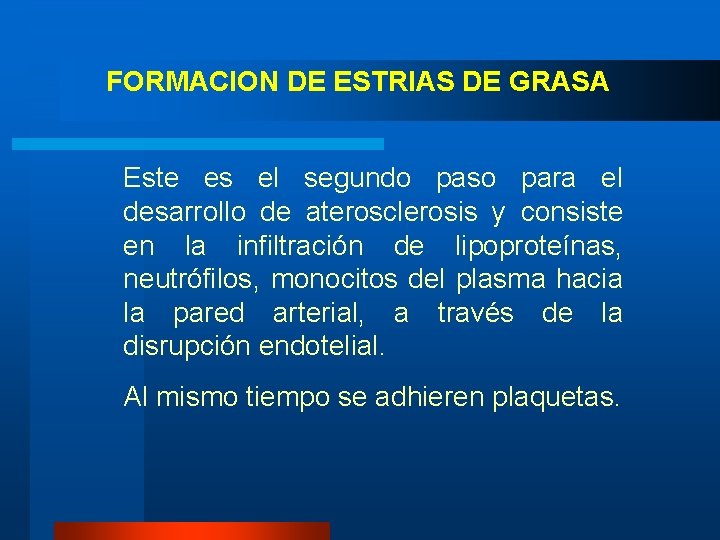 FORMACION DE ESTRIAS DE GRASA

Este es el segundo paso para el desarrollo de aterosclerosis y consiste en la infiltración de lipoproteínas, neutrófilos, monocitos del plasma hacia la pared arterial, a través de la disrupción endotelial.

Al mismo tiempo se adhieren plaquetas.